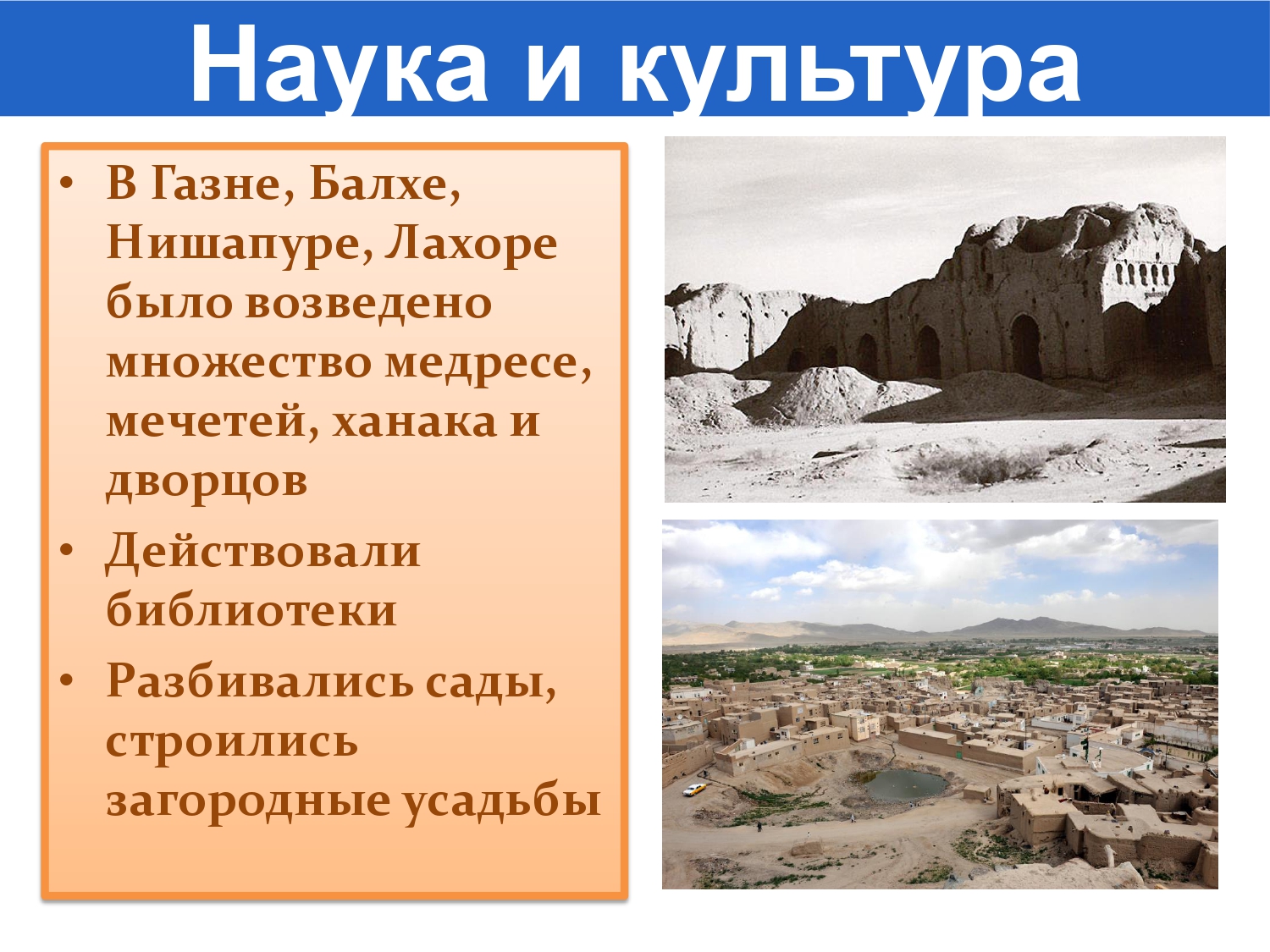 Наука и культура

• В Газне, Балхе, Нишапуре, Лахоре было возведено множество медресе, мечетей, ханака и дворцов
• Действовали библиотеки
• Разбивались сады, строились загородные усадьбы